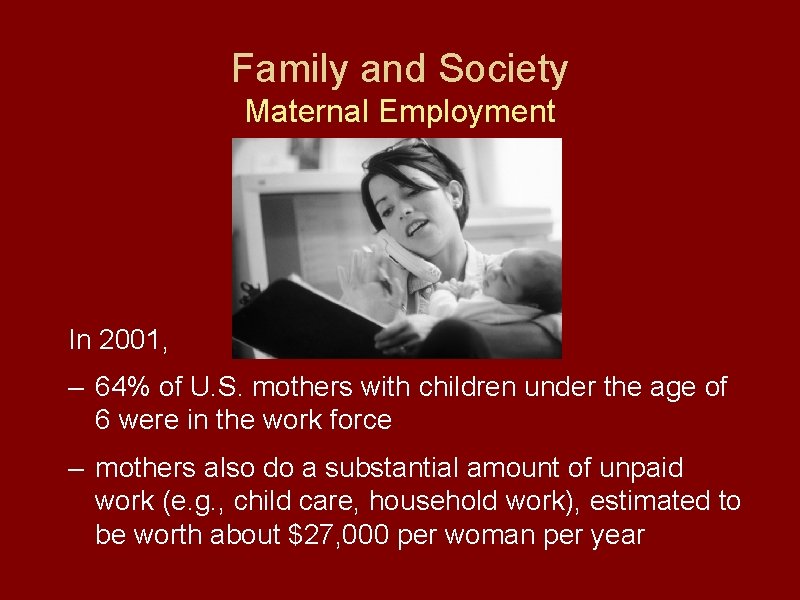 Family and Society
Maternal Employment

In 2001,

– 64% of U.S. mothers with children under the age of 6 were in the work force

– mothers also do a substantial amount of unpaid work (e.g., child care, household work), estimated to be worth about \$27,000 per woman per year